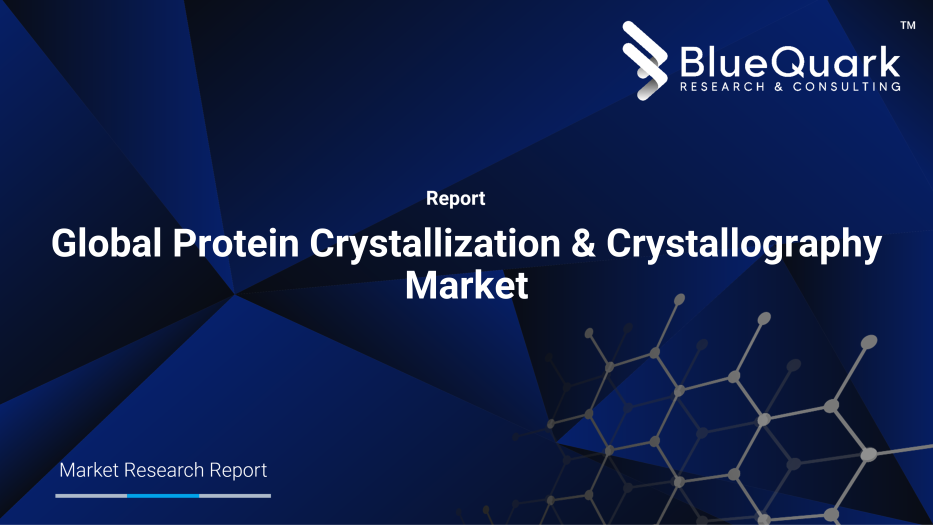 BlueQuark™
RESEARCH & CONSULTING

Report

Global Protein Crystallization & Crystallography Market

Market Research Report